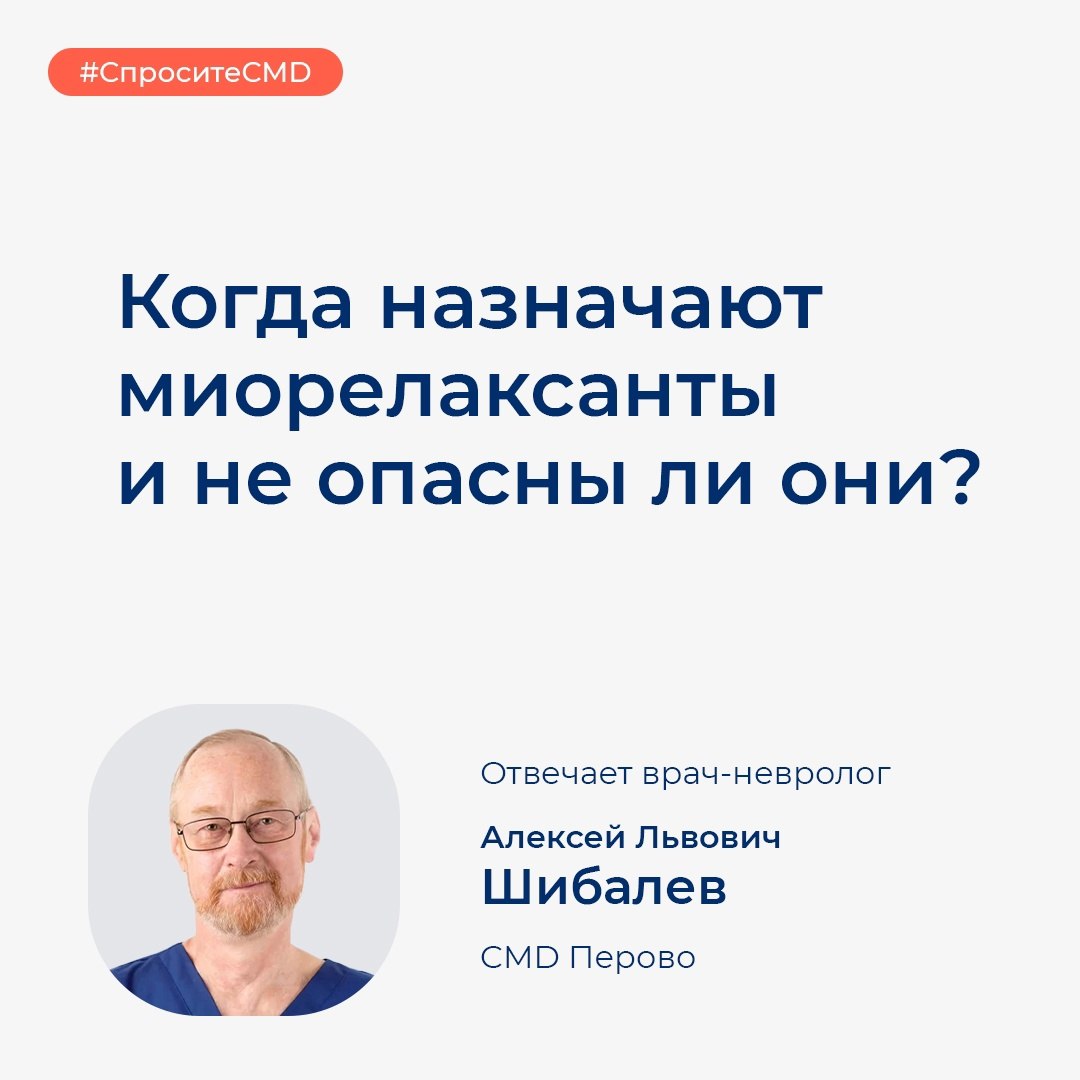 #СпроситеCMD

Когда назначают миорелаксанты и не опасны ли они?

Отвечает врач-невролог

Алексей Львович Шибалев

CMD Перово